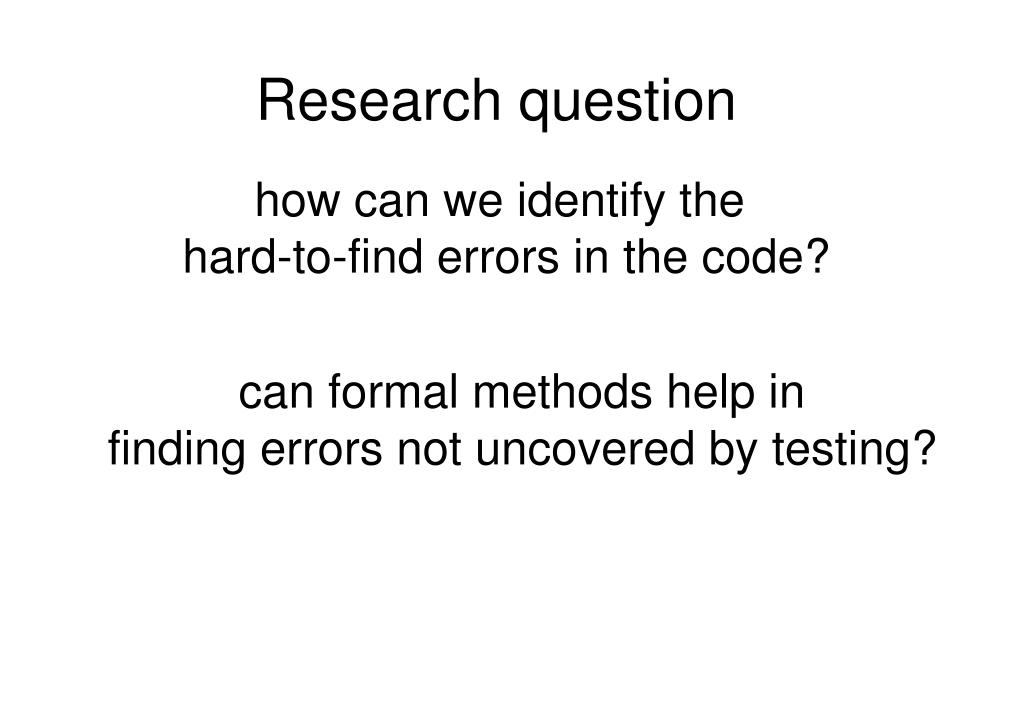 Research question

how can we identify the hard-to-find errors in the code?

can formal methods help in finding errors not uncovered by testing?